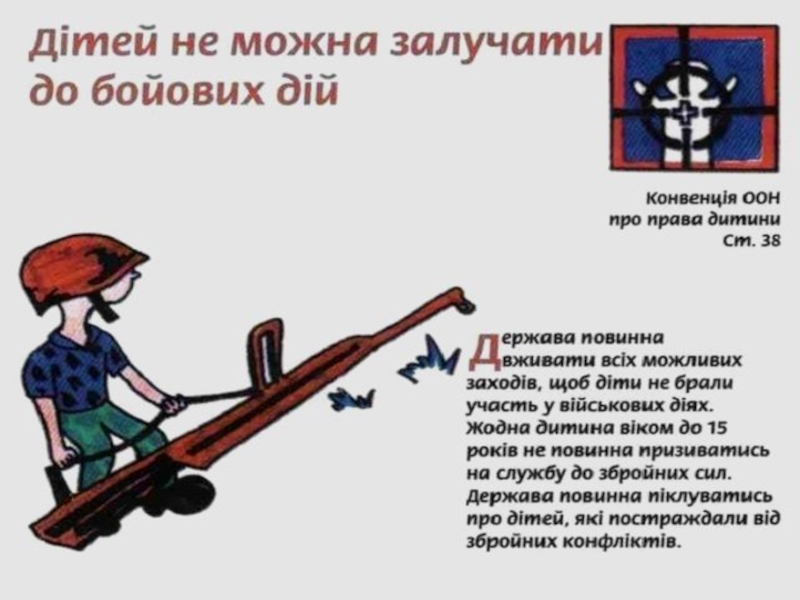 Дітей не можна залучати до бойових дій

Конвенція ООН про права дитини Ст. 38

Держава повинна вживати всіх можливих заходів, щоб діти не брали участь у військових діях. Жодна дитина віком до 15 років не повинна призиватись на службу до збройних сил. Держава повинна піклуватись про дітей, які постраждали від збройних конфліктів.